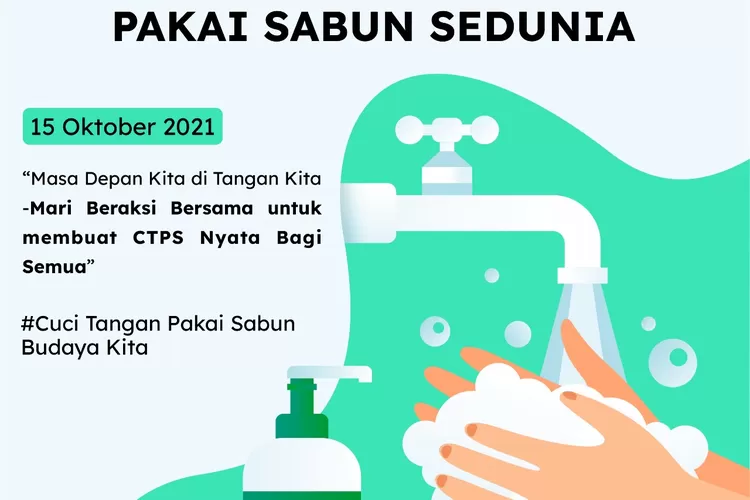 PAKAI SABUN SEDUNIA

15 Oktober 2021

“Masa Depan Kita di Tangan Kita -Mari Beraksi Bersama untuk membuat CTPS Nyata Bagi Semua”

#Cuci Tangan Pakai Sabun Budaya Kita